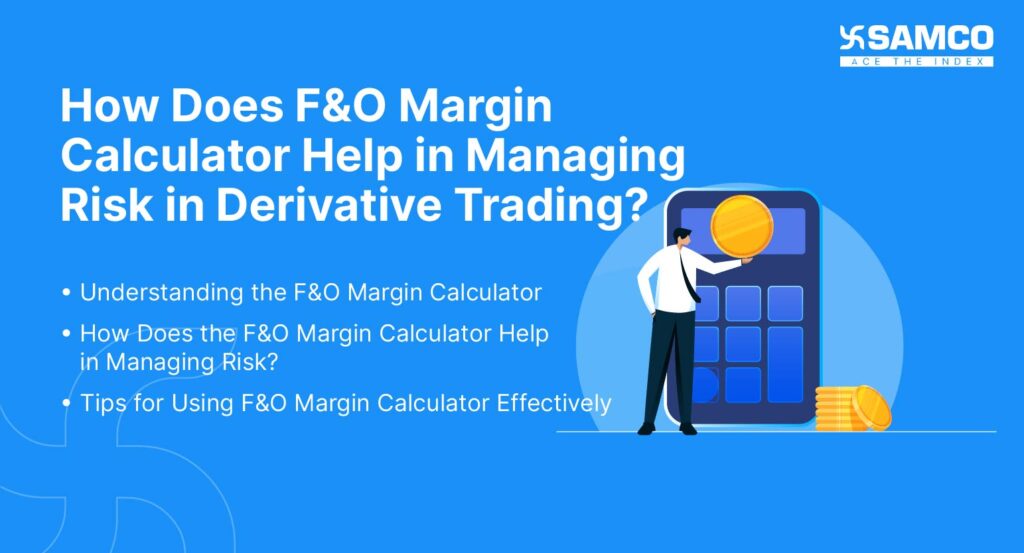 SAMCO
ACE THE INDEX

How Does F&O Margin Calculator Help in Managing Risk in Derivative Trading?

• Understanding the F&O Margin Calculator
• How Does the F&O Margin Calculator Help in Managing Risk?
• Tips for Using F&O Margin Calculator Effectively